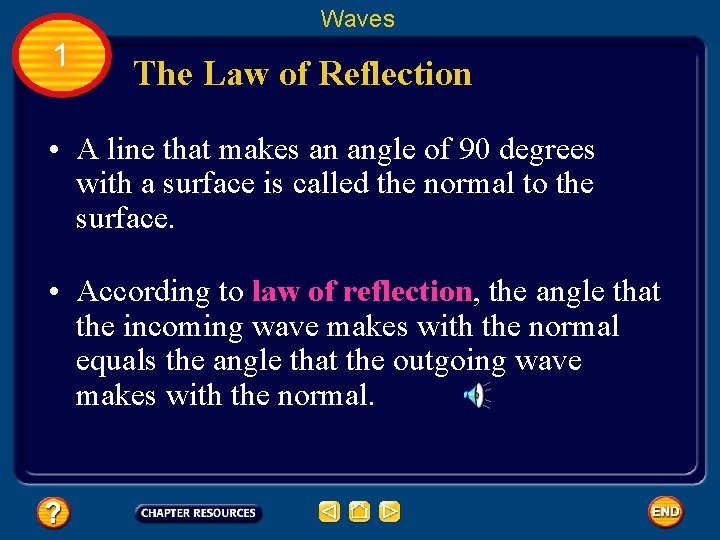 Waves

1

The Law of Reflection

• A line that makes an angle of 90 degrees with a surface is called the normal to the surface.

• According to law of reflection, the angle that the incoming wave makes with the normal equals the angle that the outgoing wave makes with the normal.

?

CHAPTER RESOURCES

END